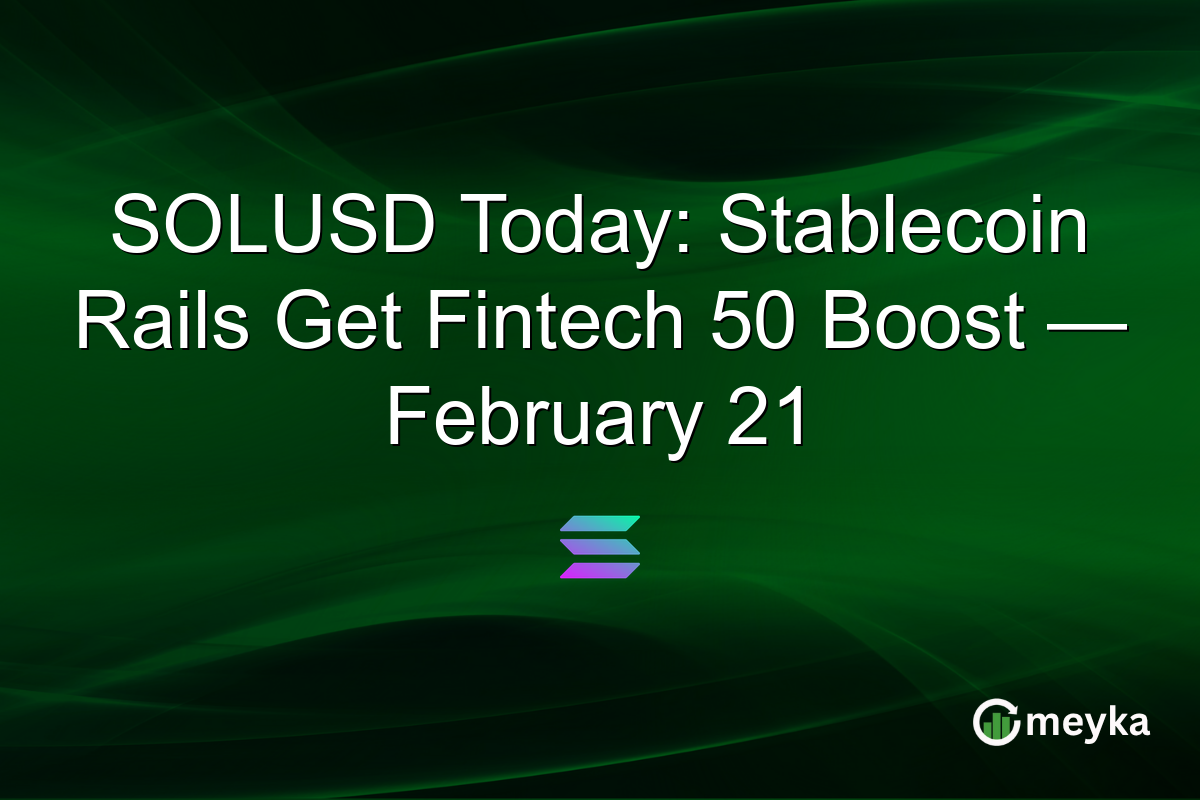 SOLUSD Today: Stablecoin Rails Get Fintech 50 Boost — February 21

meyka